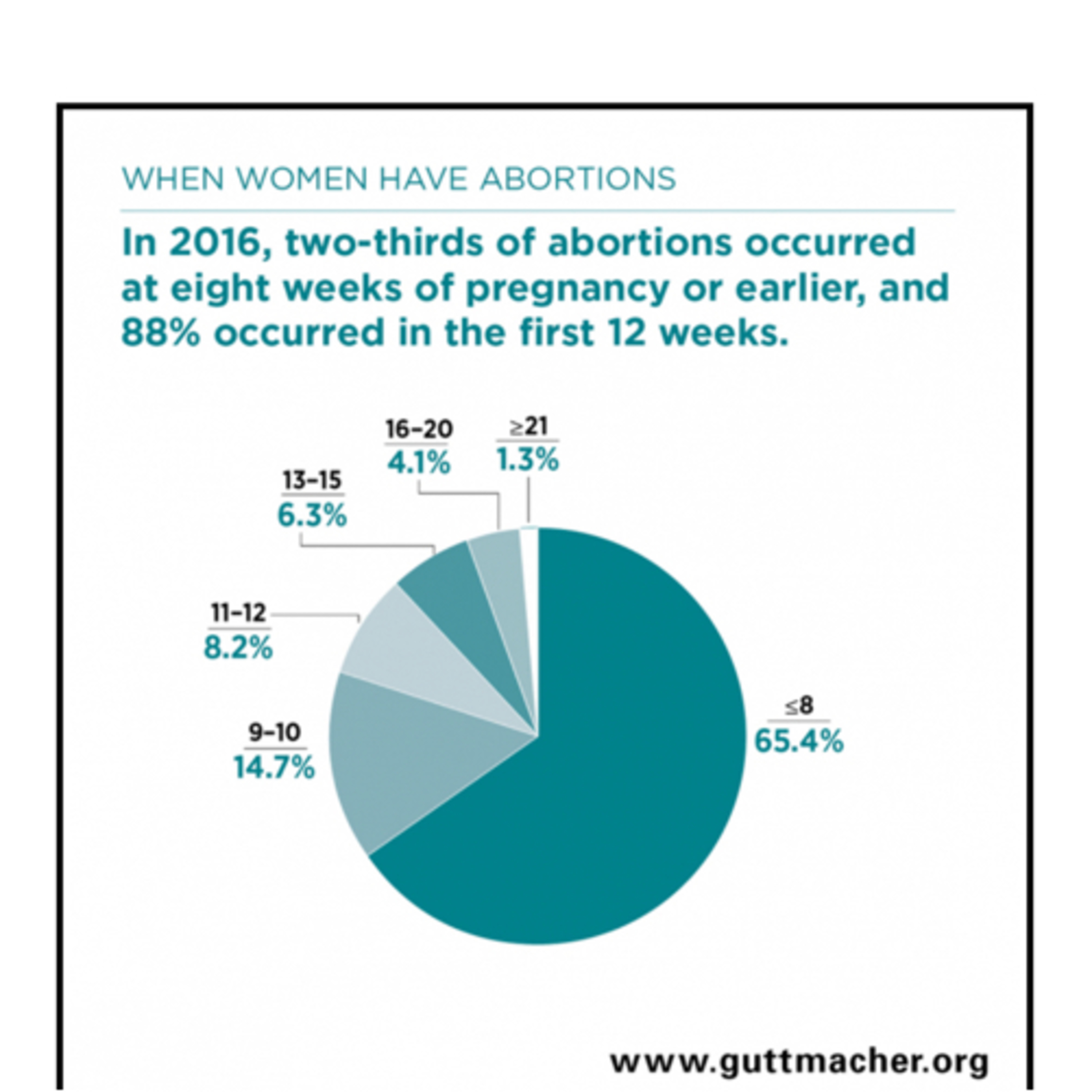 WHEN WOMEN HAVE ABORTIONS

In 2016, two-thirds of abortions occurred at eight weeks of pregnancy or earlier, and 88% occurred in the first 12 weeks.

16–20
4.1%

≥21
1.3%

13–15
6.3%

11–12
8.2%

9–10
14.7%

≤8
65.4%

www.guttmacher.org